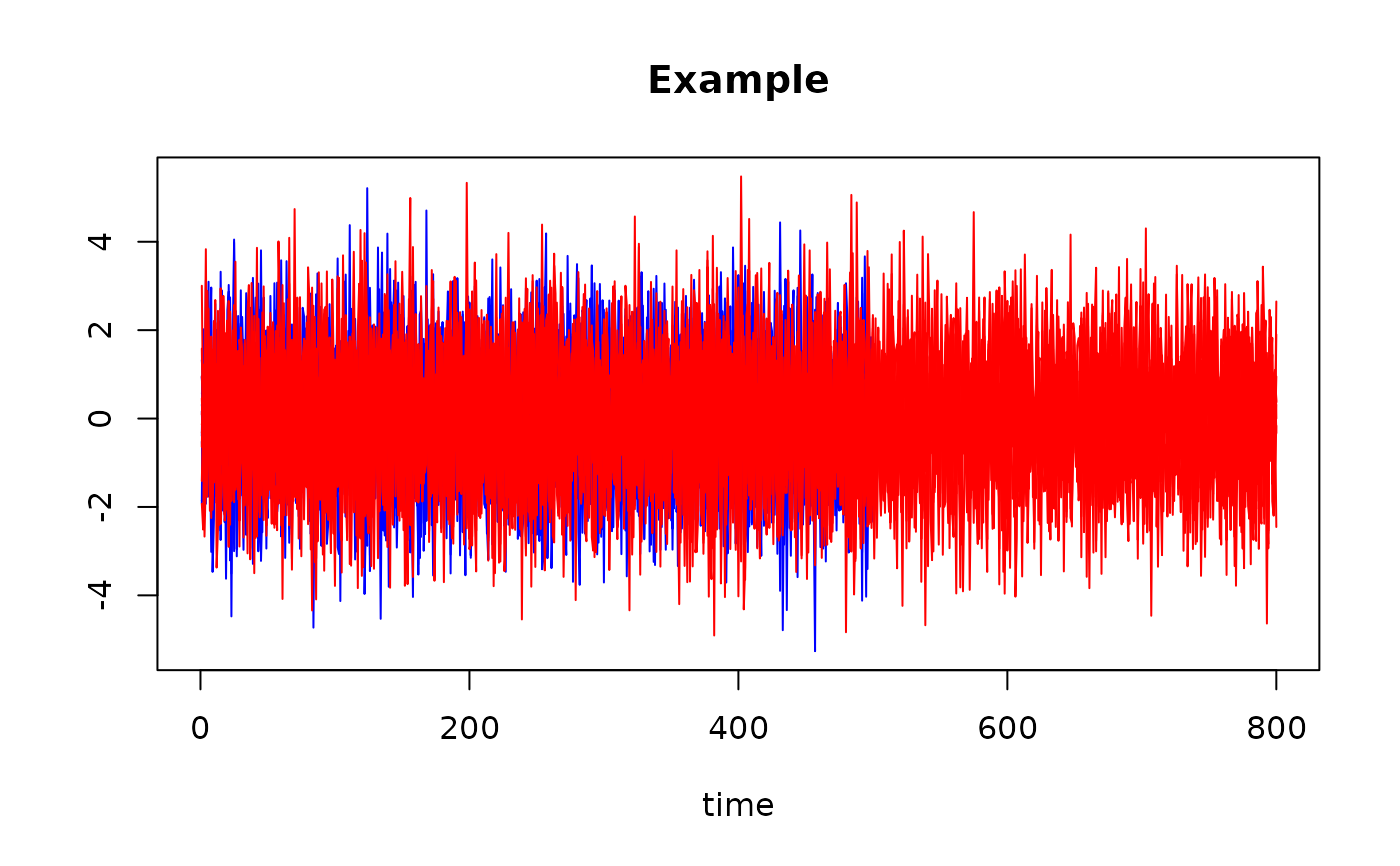 Example

4
2
0
-2
-4

0
200
400
600
800

time